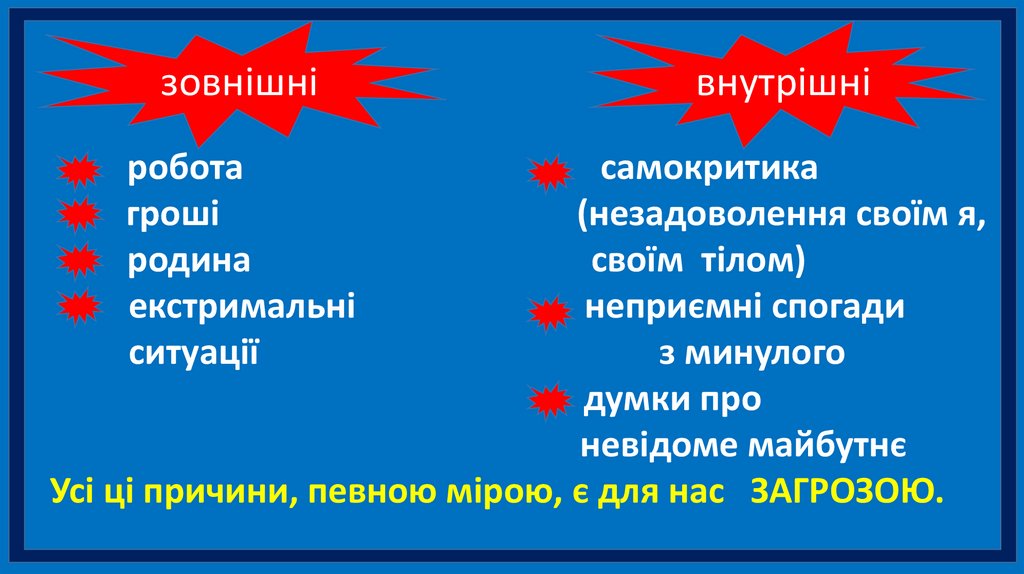 зовнішні

робота
гроші
родина
екстримальні ситуації

внутрішні

самокритика (незадоволення своїм я, своїм тілом)
неприємні спогади з минулого
думки про невідоме майбутнє

Усі ці причини, певною мірою, є для нас ЗАГРОЗОЮ.